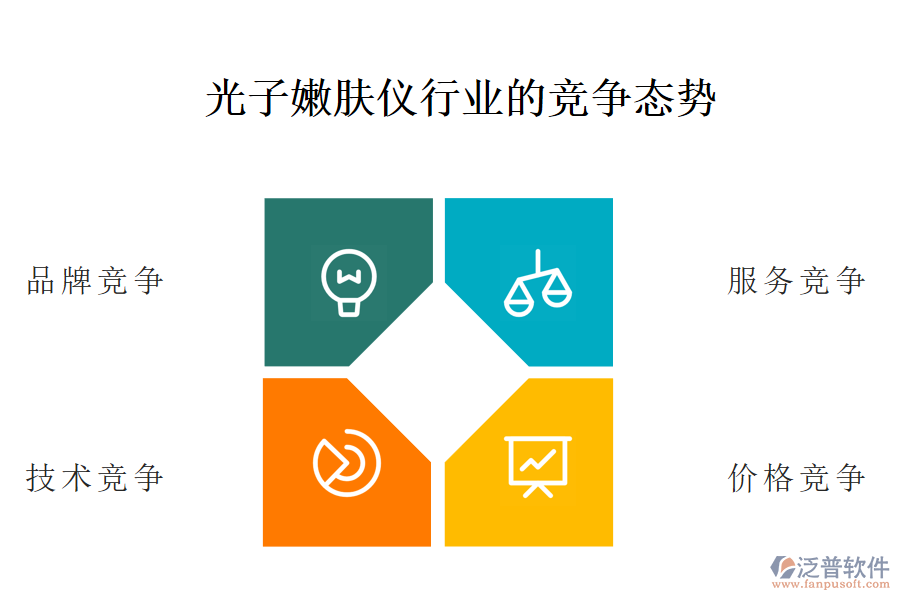 光子嫩肤仪行业的竞争态势

品牌竞争

服务竞争

技术竞争

价格竞争

泛普软件
www.fanpusoft.com